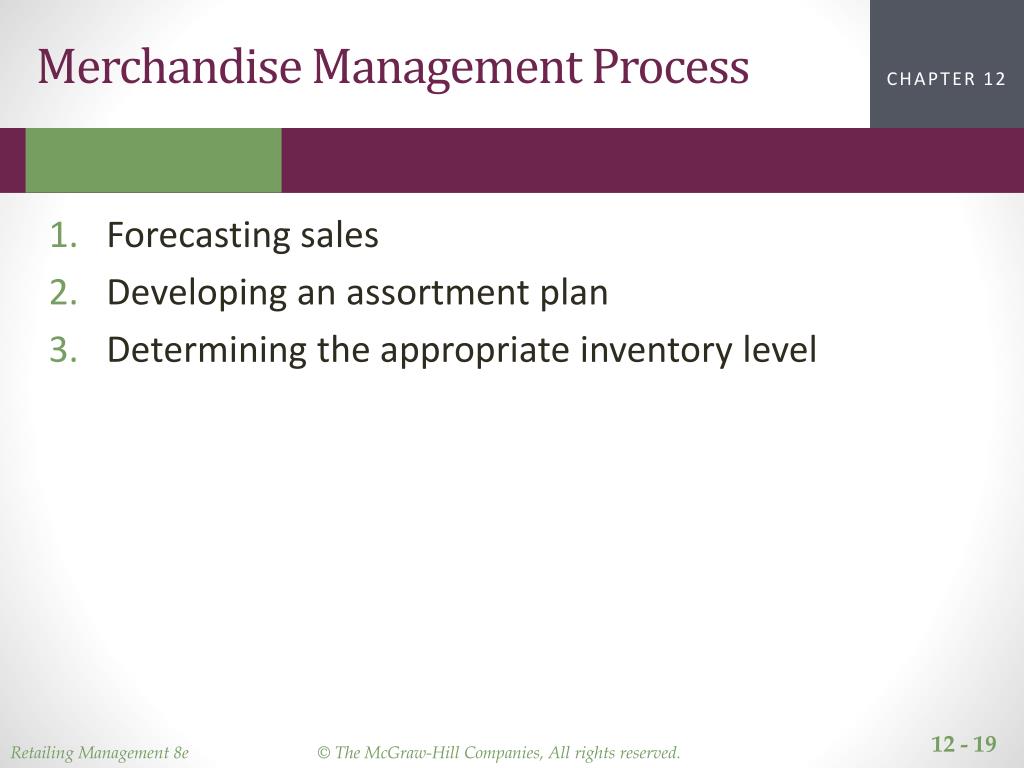 Merchandise Management Process

CHAPTER 12

1. Forecasting sales
2. Developing an assortment plan
3. Determining the appropriate inventory level

Retailing Management 8e

© The McGraw-Hill Companies, All rights reserved.

12 - 19